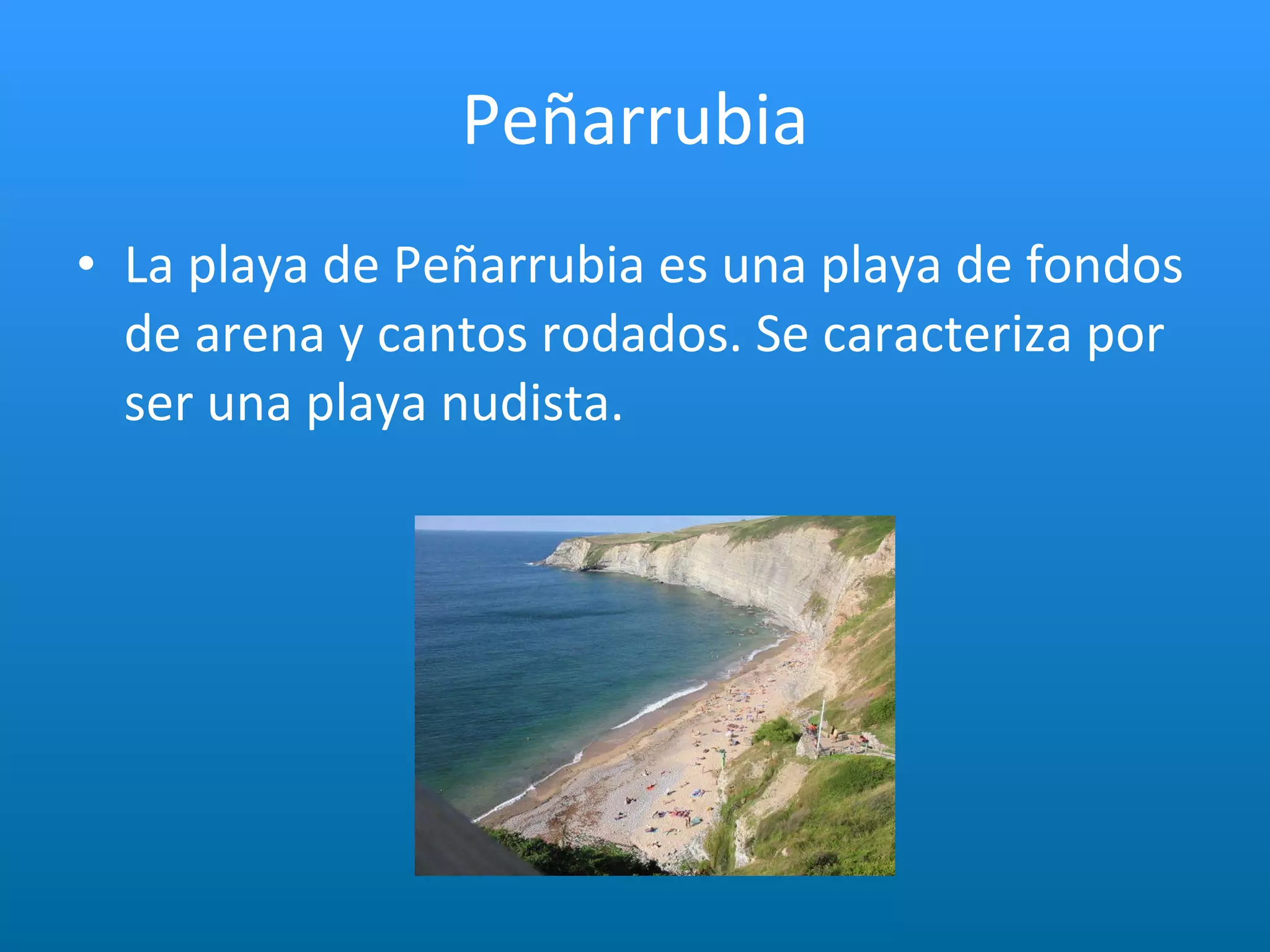 Peñarrubia

• La playa de Peñarrubia es una playa de fondos de arena y cantos rodados. Se caracteriza por ser una playa nudista.